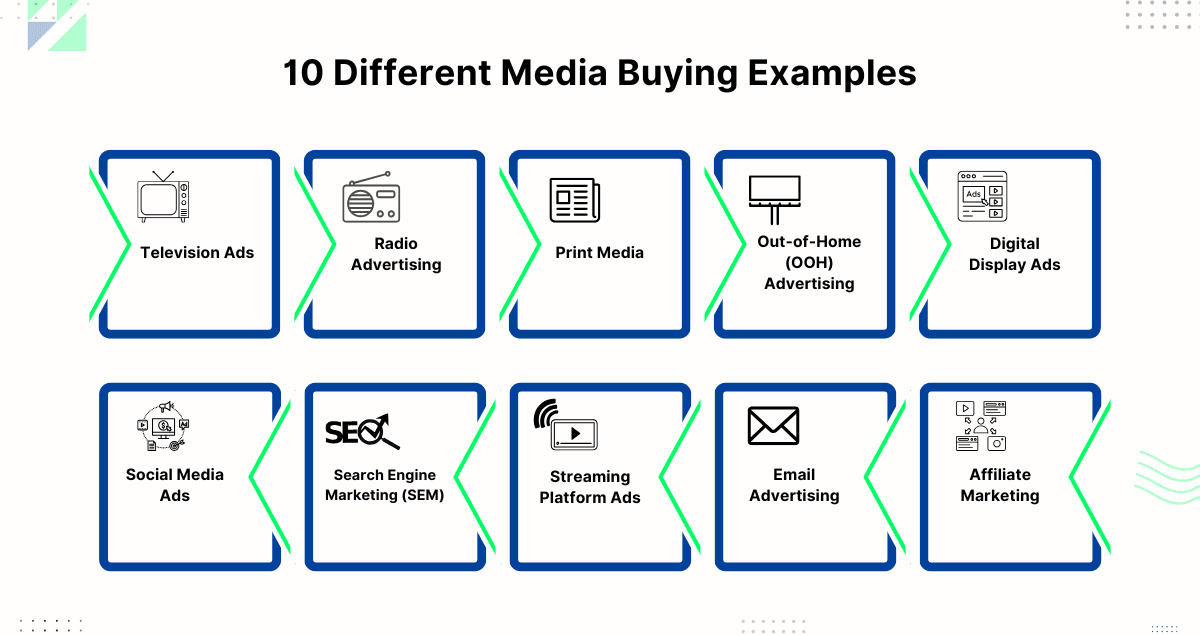 10 Different Media Buying Examples

Television Ads

Radio Advertising

Print Media

Out-of-Home (OOH) Advertising

Ads

Digital Display Ads

Social Media Ads

SEO

Search Engine Marketing (SEM)

Streaming Platform Ads

Email Advertising

Affiliate Marketing